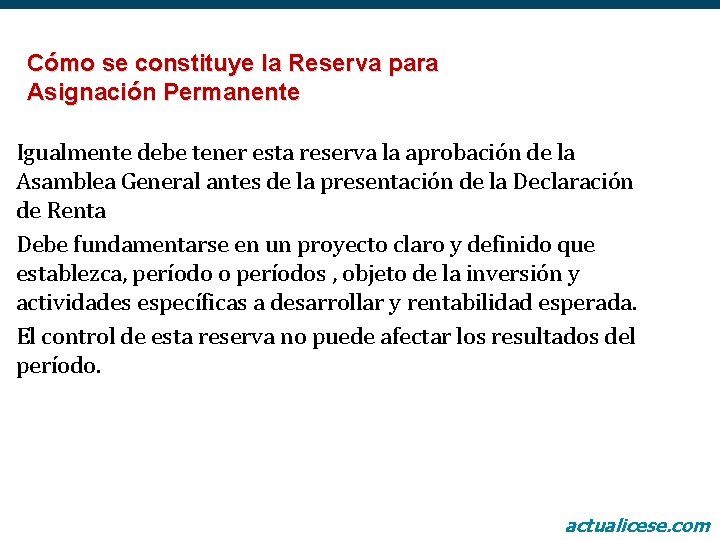 Cómo se constituye la Reserva para Asignación Permanente

Igualmente debe tener esta reserva la aprobación de la Asamblea General antes de la presentación de la Declaración de Renta

Debe fundamentarse en un proyecto claro y definido que establezca, período o períodos , objeto de la inversión y actividades específicas a desarrollar y rentabilidad esperada.

El control de esta reserva no puede afectar los resultados del período.

actualicese.com